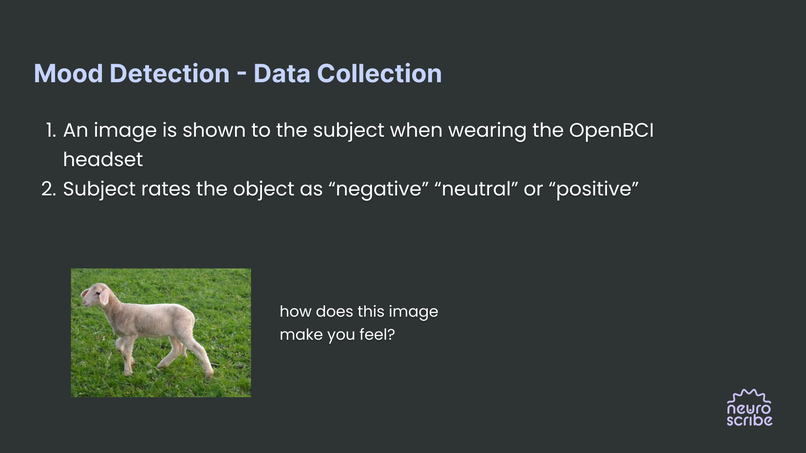 Mood Detection - Data Collection

1. An image is shown to the subject when wearing the OpenBCI headset
2. Subject rates the object as “negative” “neutral” or “positive”

how does this image make you feel?

neuro scribe